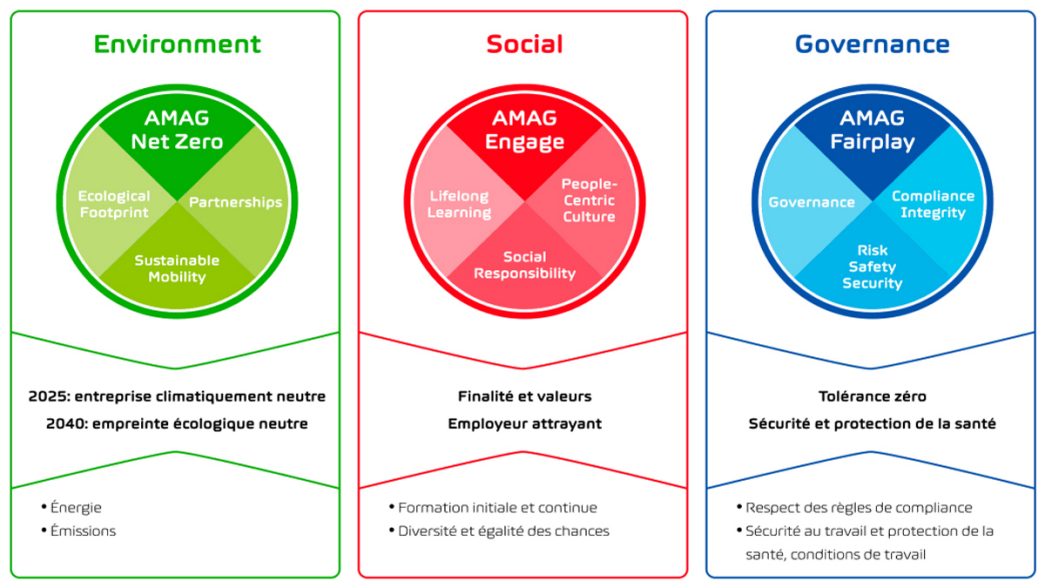 Environment

AMAG Net Zero

Ecological Footprint

Partnerships

Sustainable Mobility

2025: entreprise climatiquement neutre

2040: empreinte écologique neutre

• Énergie
• Émissions

Social

AMAG Engage

Lifelong Learning

People-Centric Culture

Social Responsibility

Finalité et valeurs

Employeur attrayant

• Formation initiale et continue
• Diversité et égalité des chances

Governance

AMAG Fairplay

Governance

Compliance Integrity

Risk Safety Security

Tolérance zéro

Sécurité et protection de la santé

• Respect des règles de compliance
• Sécurité au travail et protection de la santé, conditions de travail